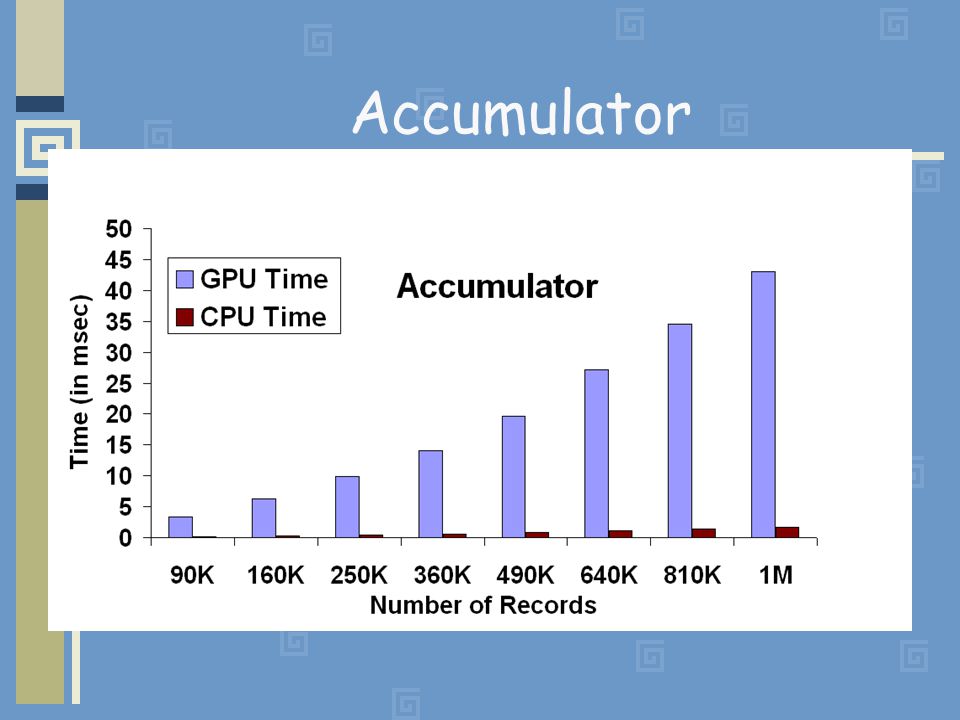 Accumulator

Accumulator

GPU Time
CPU Time

Time (in msec)

50
45
40
35
30
25
20
15
10
5
0

90K 160K 250K 360K 490K 640K 810K 1M

Number of Records